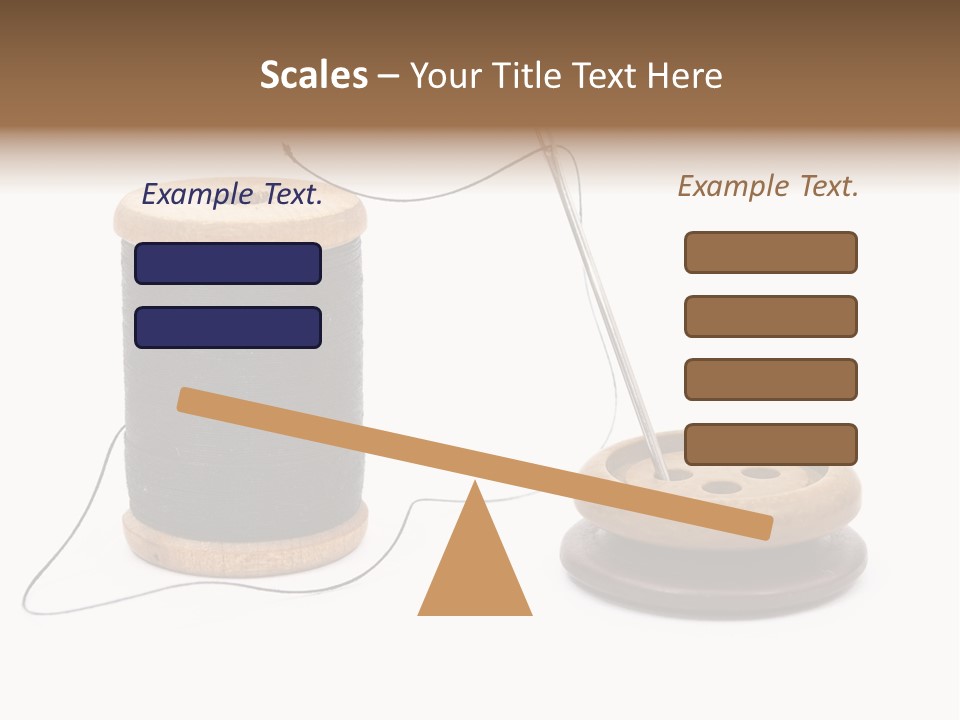 Scales – Your Title Text Here

Example Text.

Example Text.